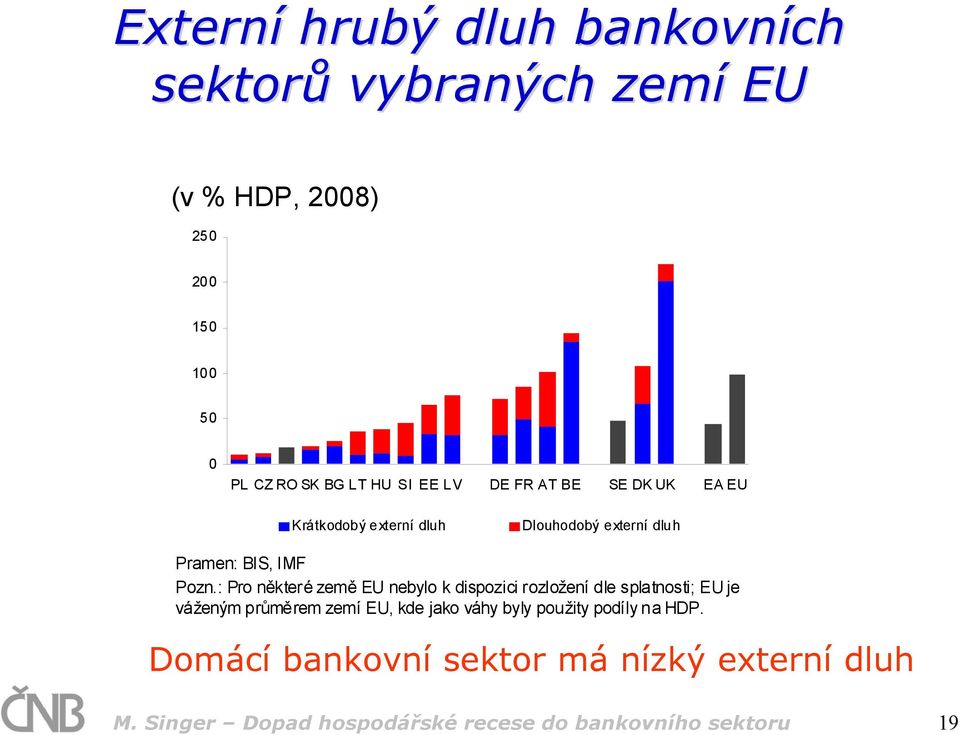 Externí hrubý dluh bankovních sektorů vybraných zemí EU

(v % HDP, 2008)

250
200
150
100
50
0

PL CZ RO SK BG LT HU SI EE LV DE FR AT BE SE DK UK EA EU

Krátkodobý externí dluh
Dlouhodobý externí dluh

Pramen: BIS, IMF
Pozn.: Pro některé země EU nebylo k dispozici rozložení dle splatnosti; EU je váženým průměrem zemí EU, kde jako váhy byly použity podíly na HDP.

Domácí bankovní sektor má nízký externí dluh

ČNB

M. Singer – Dopad hospodářské recese do bankovního sektoru

19